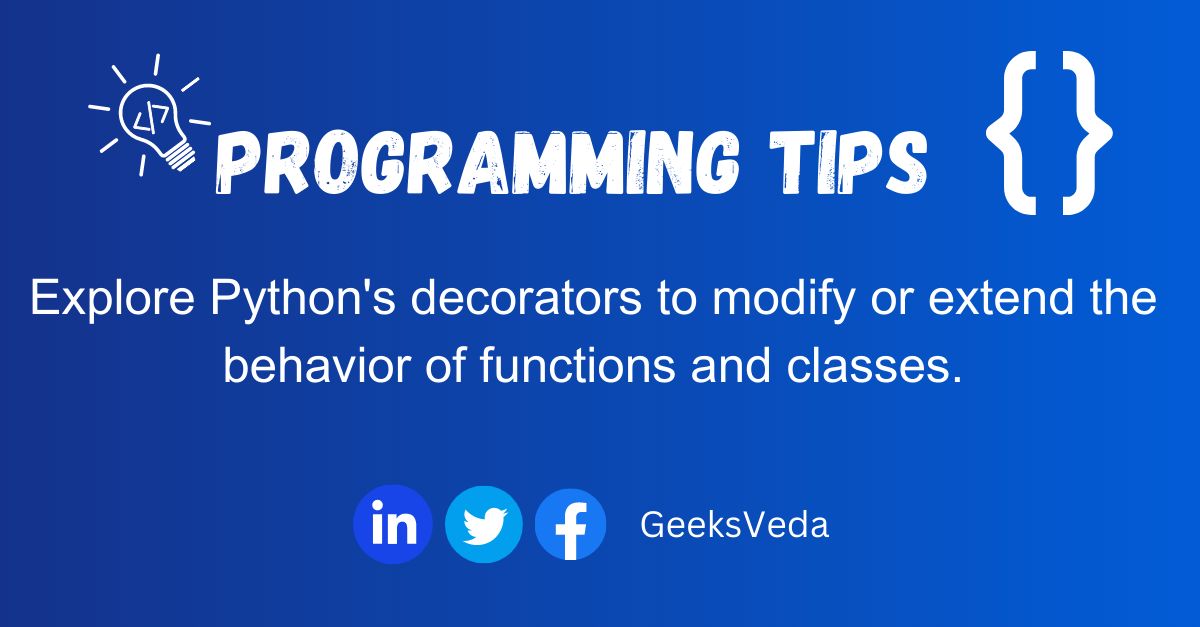 PROGRAMMING TIPS

{}

Explore Python's decorators to modify or extend the behavior of functions and classes.

in

f

GeeksVeda